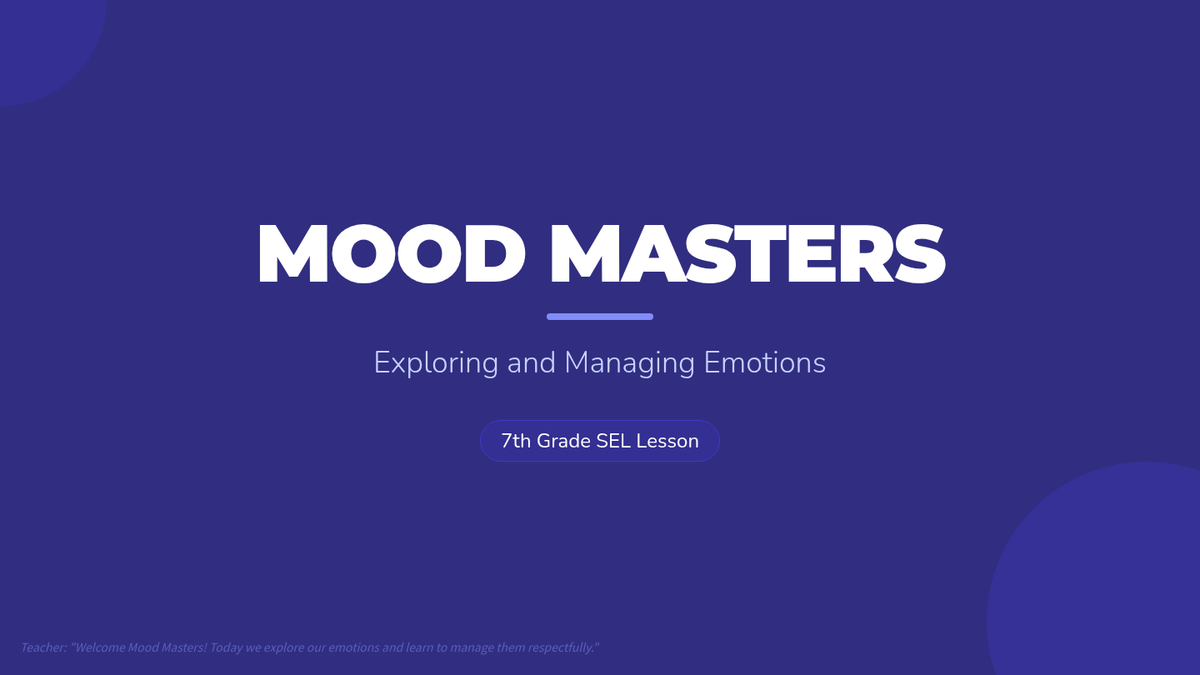 MOOD MASTERS

Exploring and Managing Emotions

7th Grade SEL Lesson

Teacher: "Welcome Mood Masters! Today we explore our emotions and learn to manage them respectfully."